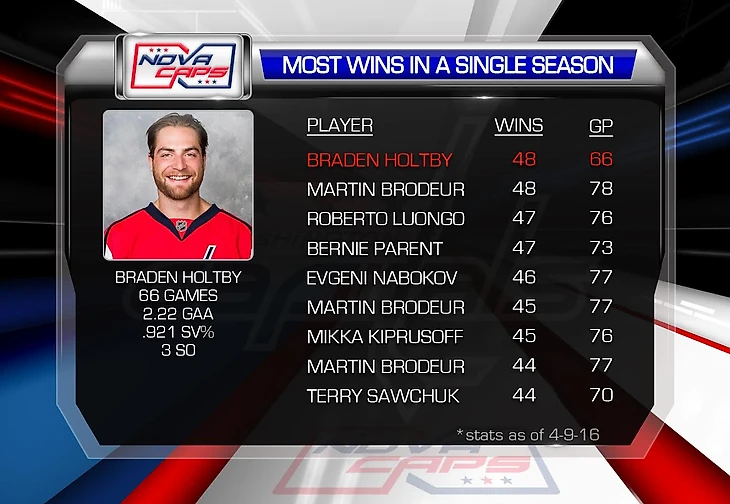 NOVA CAPS

MOST WINS IN A SINGLE SEASON

BRADEN HOLTBY
66 GAMES
2.22 GAA
.921 SV%
3 SO

| PLAYER | WINS | GP |
|---|---|---|
| BRADEN HOLTBY | 48 | 66 |
| MARTIN BRODEUR | 48 | 78 |
| ROBERTO LUONGO | 47 | 76 |
| BERNIE PARENT | 47 | 73 |
| EVGENI NABOKOV | 46 | 77 |
| MARTIN BRODEUR | 45 | 77 |
| MIKKA KIPRUSOFF | 45 | 76 |
| MARTIN BRODEUR | 44 | 77 |
| TERRY SAWCHUK | 44 | 70 |

*stats as of 4-9-16

NOVA CAPS